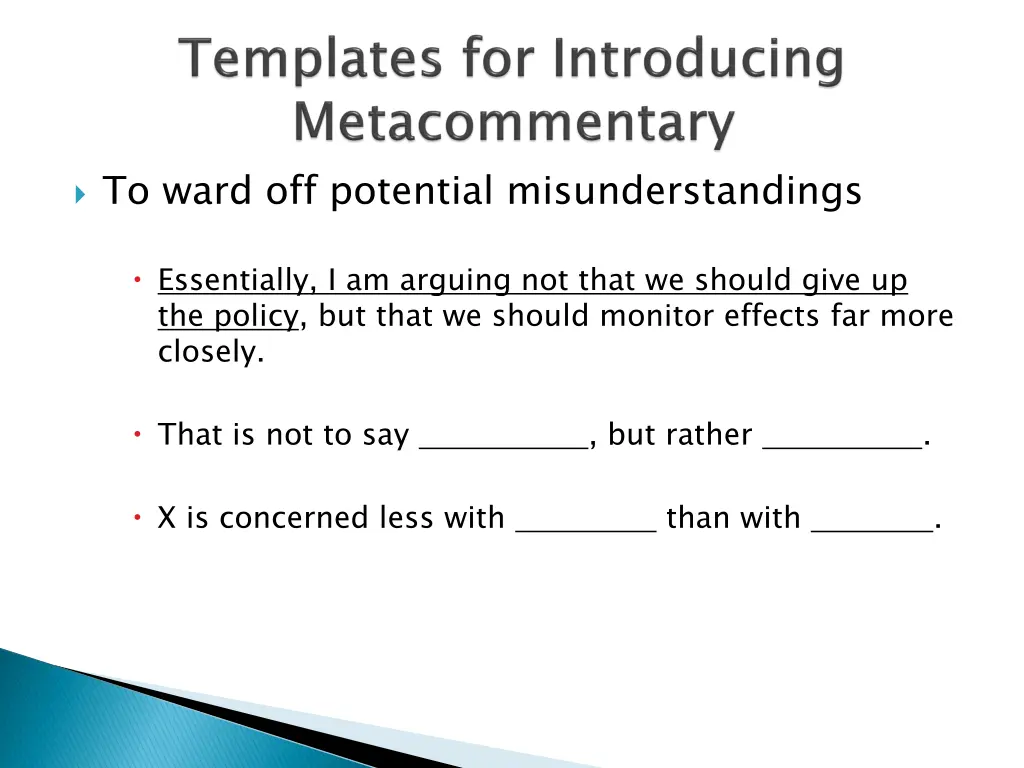 Templates for Introducing Metacommentary

To ward off potential misunderstandings

Essentially, I am arguing not that we should give up the policy, but that we should monitor effects far more closely.

That is not to say ___________, but rather __________.

X is concerned less with _________ than with ________.